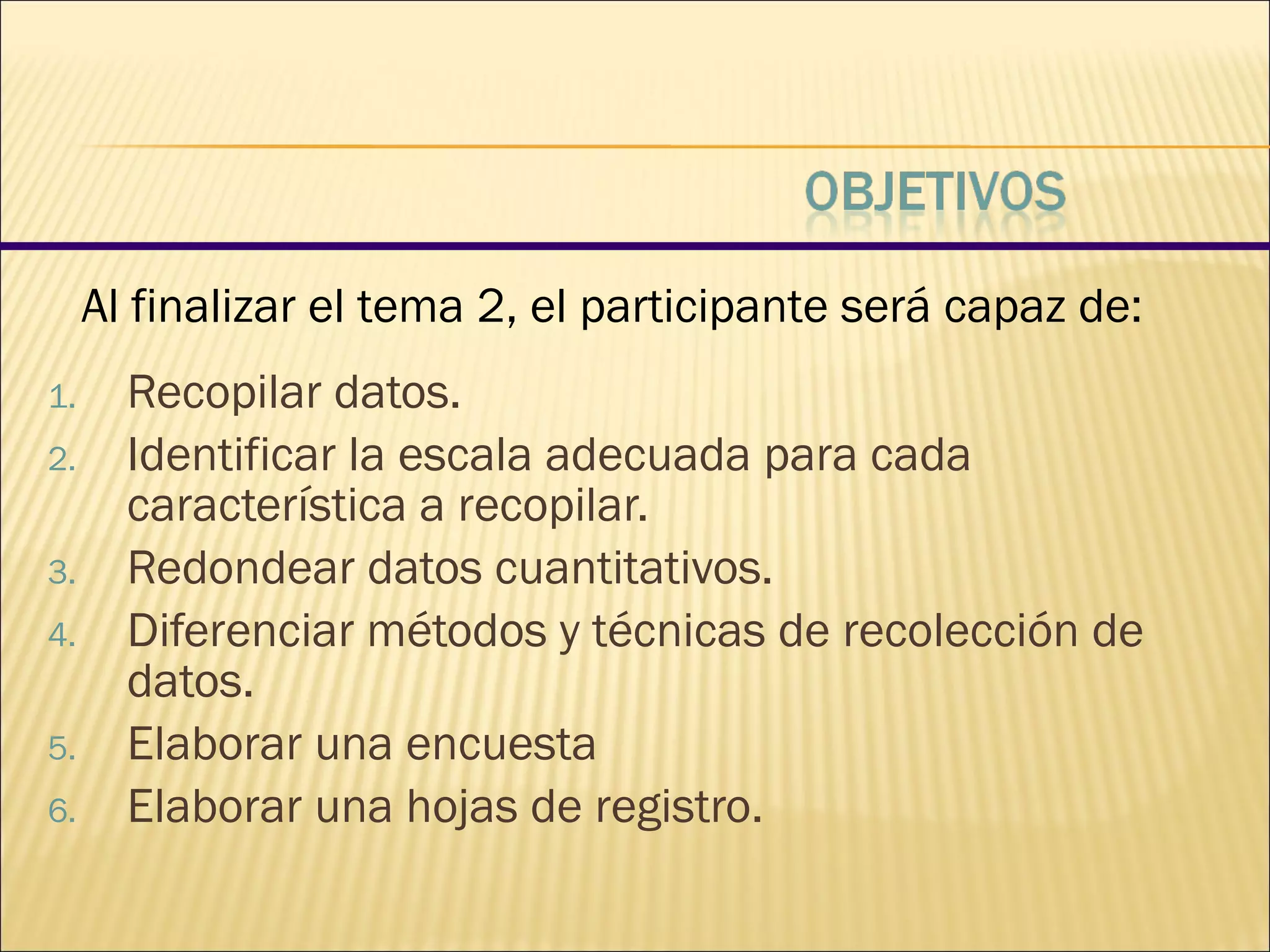 OBJETIVOS

Al finalizar el tema 2, el participante será capaz de:

1. Recopilar datos.
2. Identificar la escala adecuada para cada característica a recopilar.
3. Redondear datos cuantitativos.
4. Diferenciar métodos y técnicas de recolección de datos.
5. Elaborar una encuesta
6. Elaborar una hojas de registro.